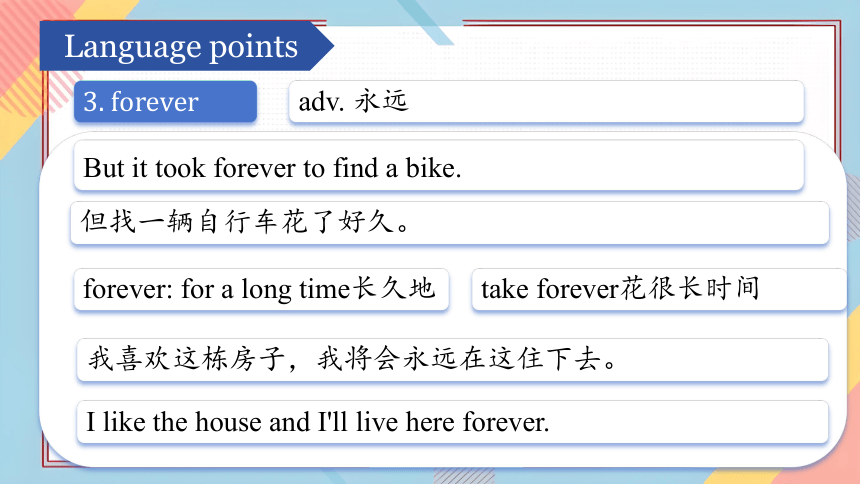 Language points

3. forever

adv. 永远

But it took forever to find a bike.

但找一辆自行车花了好久。

forever: for a long time长久地

take forever花很长时间

我喜欢这栋房子，我将会永远在这住下去。

I like the house and I'll live here forever.